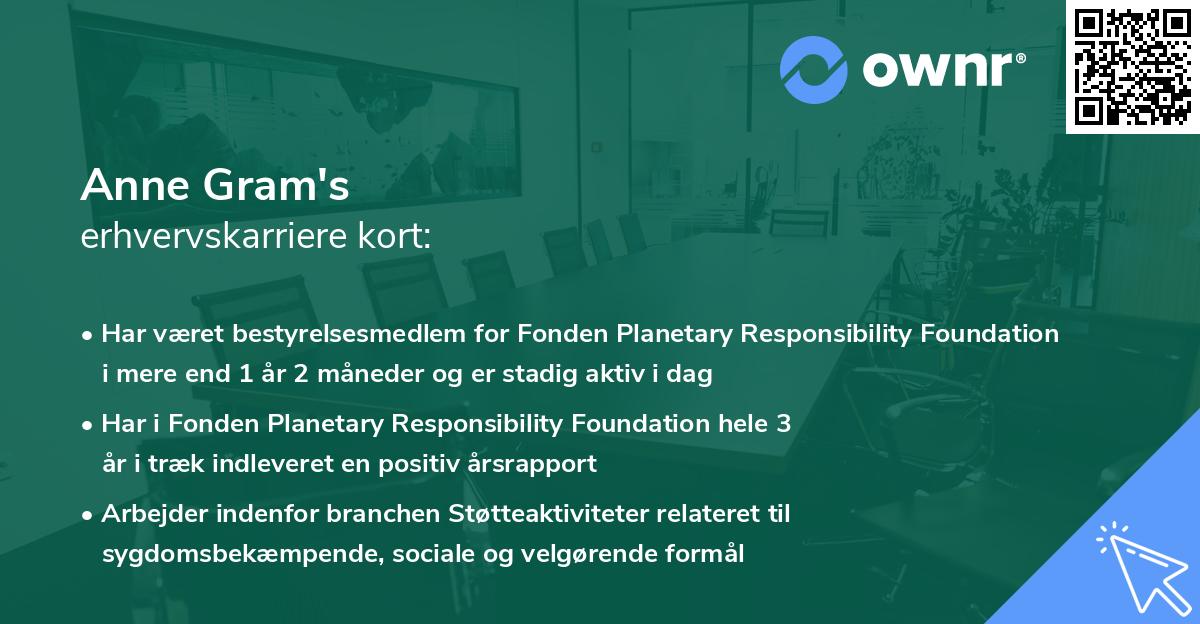 ownr®

Anne Gram's
erhvervskarriere kort:

• Har været bestyrelsesmedlem for Fonden Planetary Responsibility Foundation i mere end 1 år 2 måneder og er stadig aktiv i dag

• Har i Fonden Planetary Responsibility Foundation hele 3 år i træk indleveret en positiv årsrapport

• Arbejder indenfor branchen Støtteaktiviteter relateret til sygdomsbekæmpende, sociale og velgørende formål